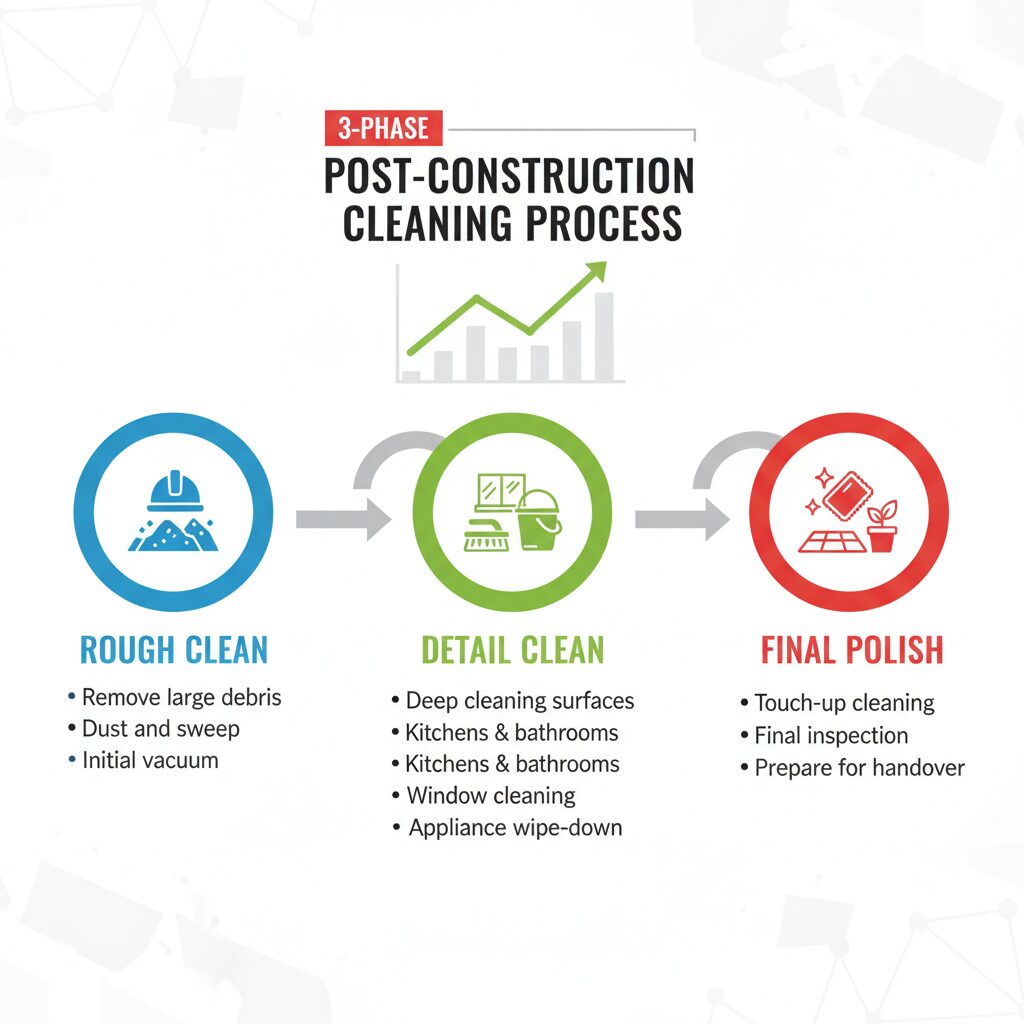 3-PHASE
POST-CONSTRUCTION CLEANING PROCESS

ROUGH CLEAN
• Remove large debris
• Dust and sweep
• Initial vacuum

DETAIL CLEAN
• Deep cleaning surfaces
• Kitchens & bathrooms
• Kitchens & bathrooms
• Window cleaning
• Appliance wipe-down

FINAL POLISH
• Touch-up cleaning
• Final inspection
• Prepare for handover